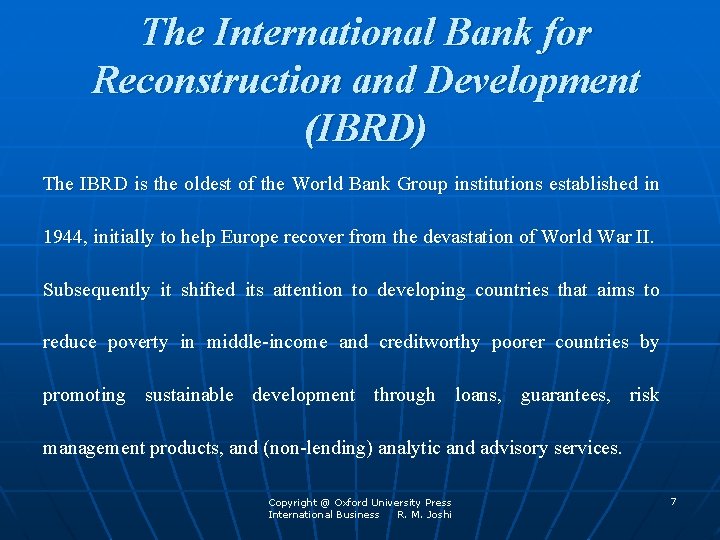 The International Bank for Reconstruction and Development (IBRD)

The IBRD is the oldest of the World Bank Group institutions established in 1944, initially to help Europe recover from the devastation of World War II. Subsequently it shifted its attention to developing countries that aims to reduce poverty in middle-income and creditworthy poorer countries by promoting sustainable development through loans, guarantees, risk management products, and (non-lending) analytic and advisory services.

Copyright @ Oxford University Press
International Business R. M. Joshi

7